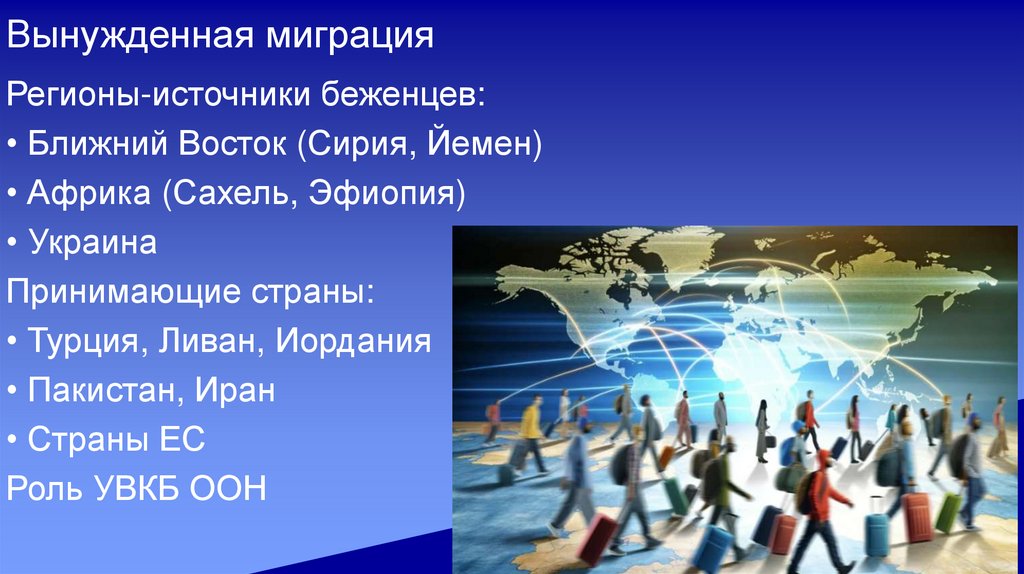 Вынужденная миграция

Регионы-источники беженцев:

• Ближний Восток (Сирия, Йемен)

• Африка (Сахель, Эфиопия)

• Украина

Принимающие страны:

• Турция, Ливан, Иордания

• Пакистан, Иран

• Страны ЕС

Роль УВКБ ООН